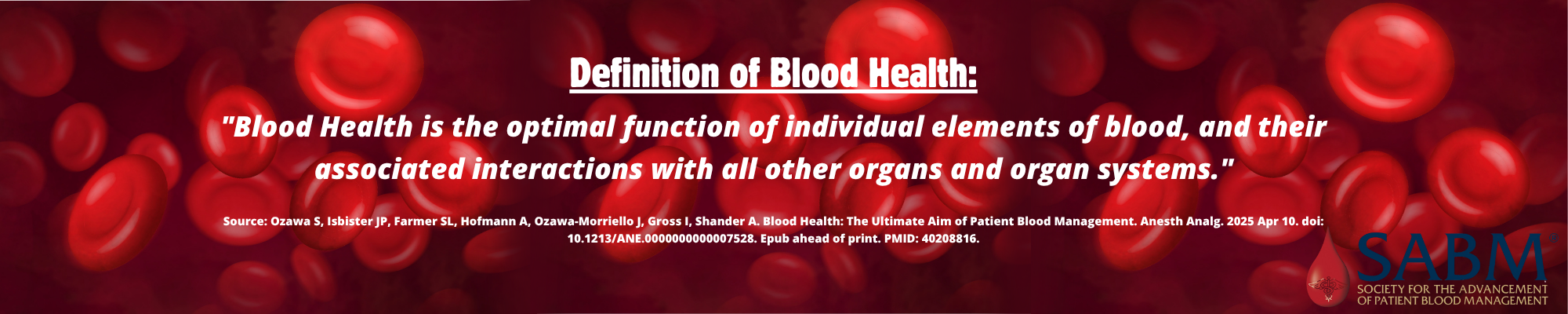 Definition of Blood Health:

"Blood Health is the optimal function of individual elements of blood, and their associated interactions with all other organs and organ systems."

Source: Ozawa S, Isbister JP, Farmer SL, Hofmann A, Ozawa-Morriello J, Gross I, Shander A. Blood Health: The Ultimate Aim of Patient Blood Management. Anesth Analg. 2025 Apr 10. doi: 10.1213/ANE.0000000000007528. Epub ahead of print. PMID: 40208816.

SABM®
SOCIETY FOR THE ADVANCEMENT OF PATIENT BLOOD MANAGEMENT